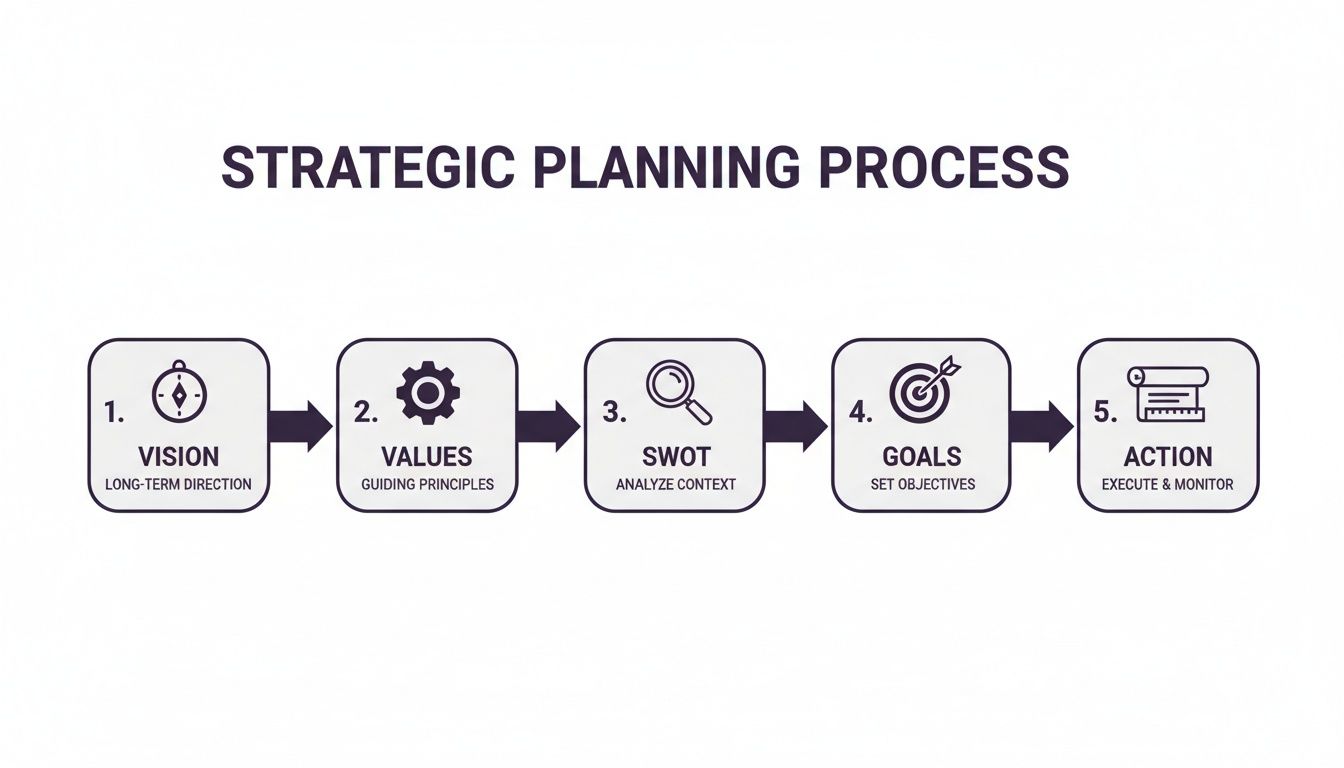 STRATEGIC PLANNING PROCESS

1. VISION
LONG-TERM DIRECTION

2. VALUES
GUIDING PRINCIPLES

3. SWOT
ANALYZE CONTEXT

4. GOALS
SET OBJECTIVES

5. ACTION
EXECUTE & MONITOR